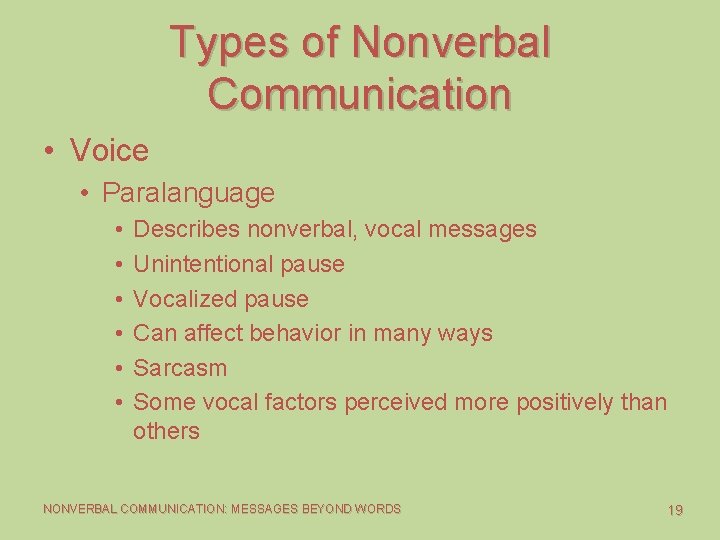 Types of Nonverbal Communication

• Voice
  • Paralanguage
    • Describes nonverbal, vocal messages
    • Unintentional pause
    • Vocalized pause
    • Can affect behavior in many ways
    • Sarcasm
    • Some vocal factors perceived more positively than others

NONVERBAL COMMUNICATION: MESSAGES BEYOND WORDS

19